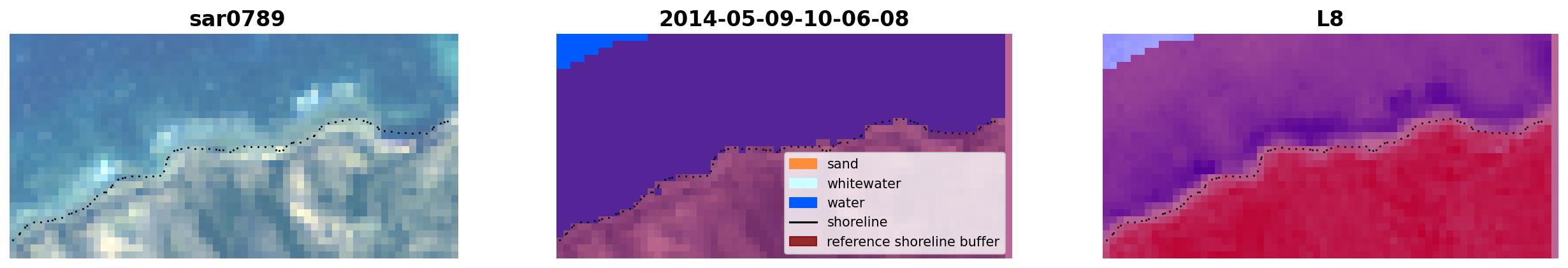 sar0789

2014-05-09-10-06-08

sand
whitewater
water
shoreline
reference shoreline buffer

L8